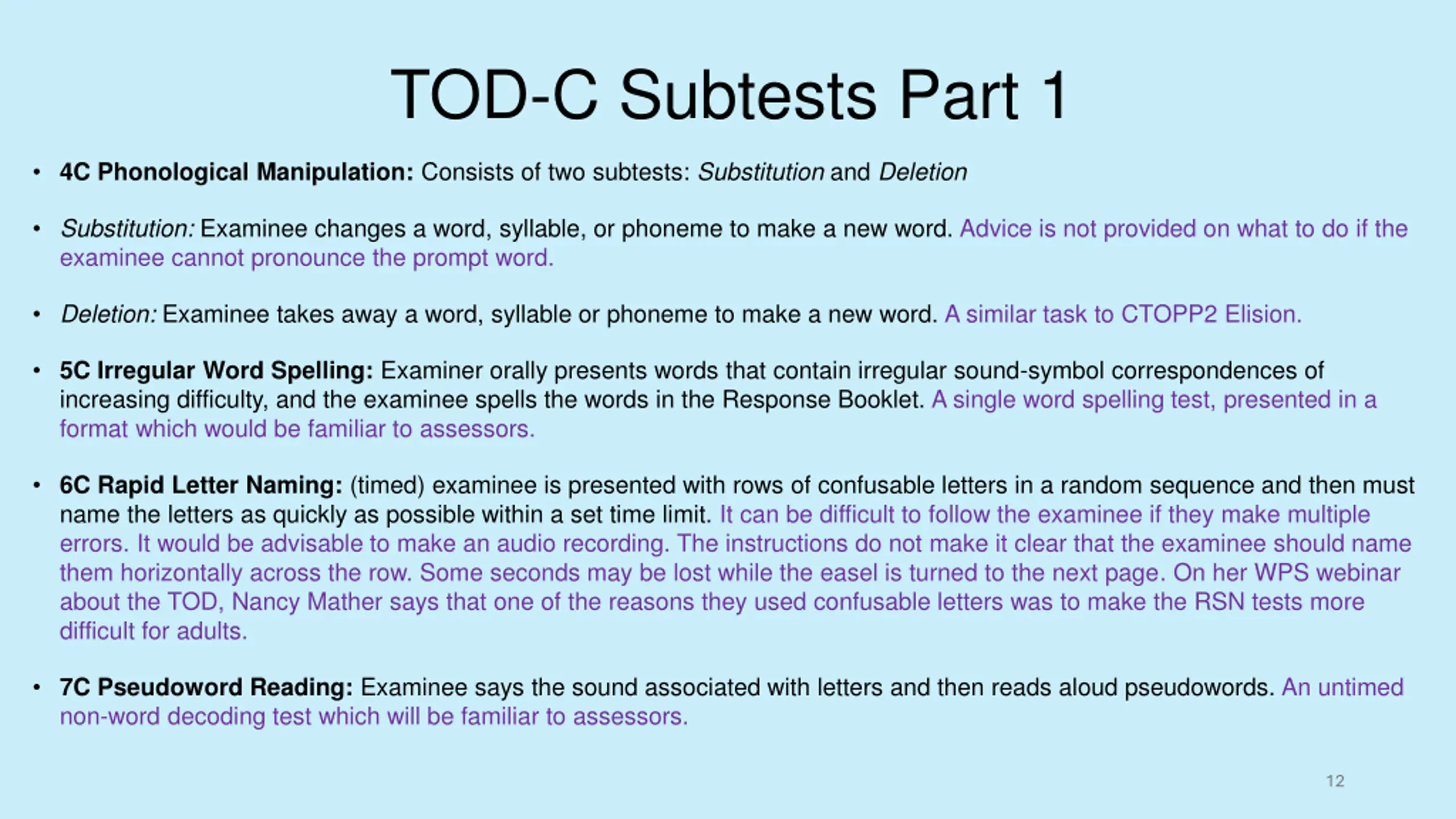 TOD-C Subtests Part 1

• 4C Phonological Manipulation: Consists of two subtests: Substitution and Deletion

• Substitution: Examinee changes a word, syllable, or phoneme to make a new word. Advice is not provided on what to do if the examinee cannot pronounce the prompt word.

• Deletion: Examinee takes away a word, syllable or phoneme to make a new word. A similar task to CTOPP2 Elision.

• 5C Irregular Word Spelling: Examiner orally presents words that contain irregular sound-symbol correspondences of increasing difficulty, and the examinee spells the words in the Response Booklet. A single word spelling test, presented in a format which would be familiar to assessors.

• 6C Rapid Letter Naming: (timed) examinee is presented with rows of confusable letters in a random sequence and then must name the letters as quickly as possible within a set time limit. It can be difficult to follow the examinee if they make multiple errors. It would be advisable to make an audio recording. The instructions do not make it clear that the examinee should name them horizontally across the row. Some seconds may be lost while the easel is turned to the next page. On her WPS webinar about the TOD, Nancy Mather says that one of the reasons they used confusable letters was to make the RSN tests more difficult for adults.

• 7C Pseudoword Reading: Examinee says the sound associated with letters and then reads aloud pseudowords. An untimed non-word decoding test which will be familiar to assessors.

12